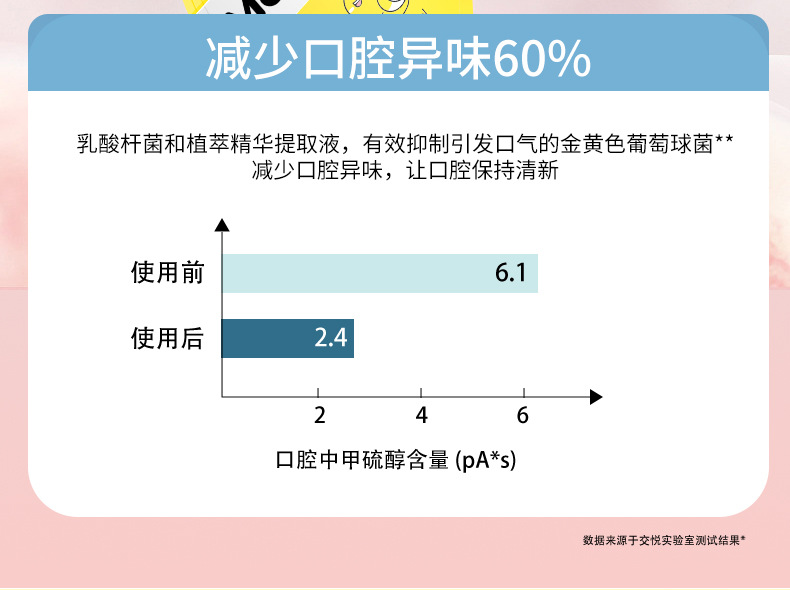 减少口腔异味60%

乳酸杆菌和植萃精华提取液，有效抑制引发口气的金黄色葡萄球菌**
减少口腔异味，让口腔保持清新

使用前 6.1

使用后 2.4

2 4 6

口腔中甲硫醇含量 (pA*s)

数据来源于交悦实验室测试结果*